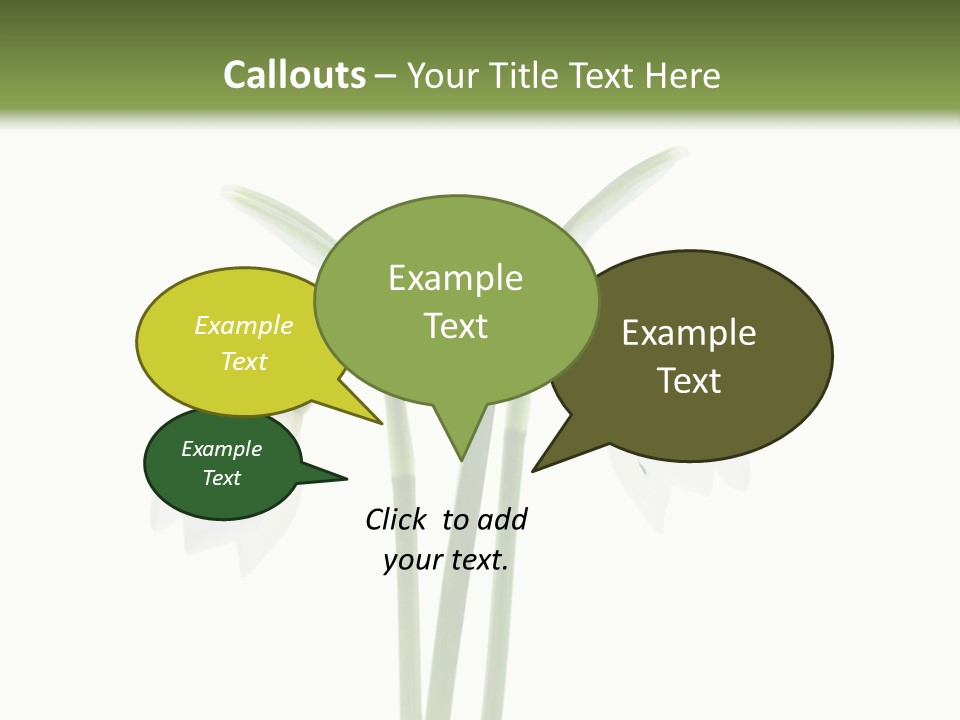 Callouts – Your Title Text Here

Example Text

Example Text

Example Text

Example Text

Click to add your text.